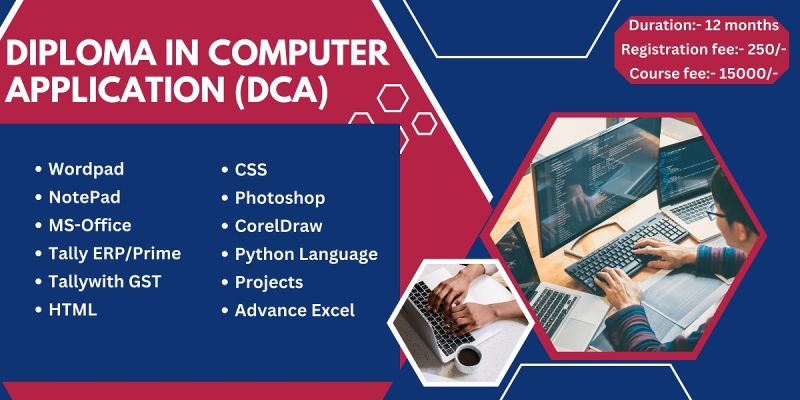 DIPLOMA IN COMPUTER APPLICATION (DCA)

Duration:- 12 months
Registration fee:- 250/-
Course fee:- 15000/-

• Wordpad
• NotePad
• MS-Office
• Tally ERP/Prime
• Tallywith GST
• HTML

• CSS
• Photoshop
• CorelDraw
• Python Language
• Projects
• Advance Excel